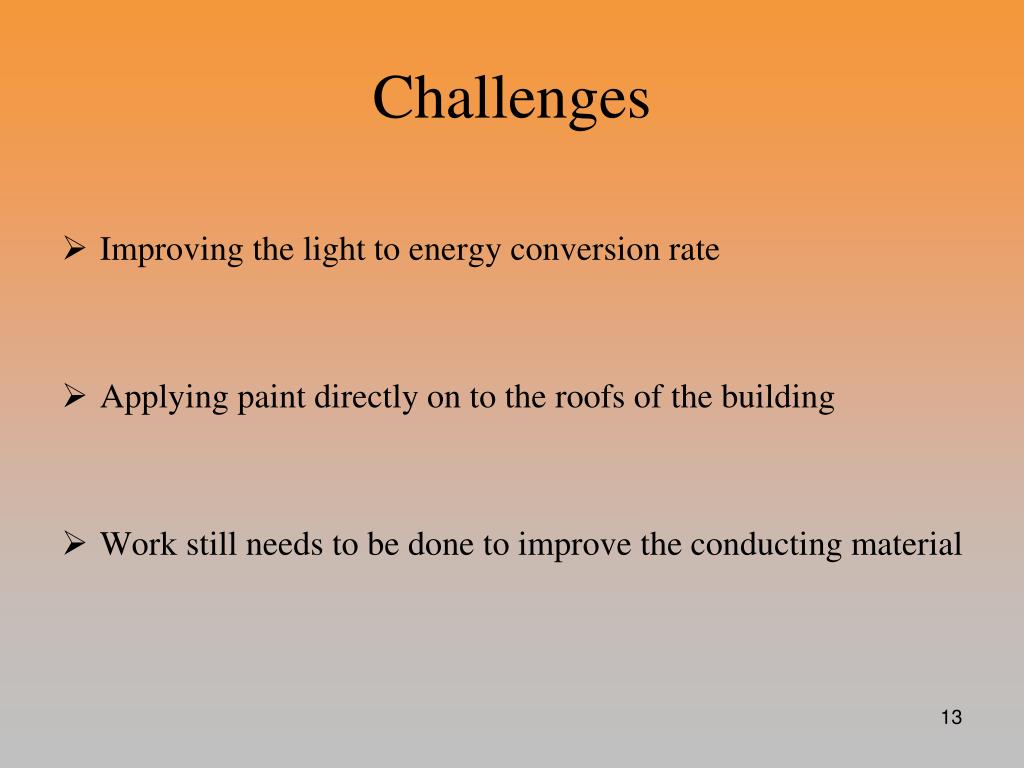 Challenges

➢ Improving the light to energy conversion rate

➢ Applying paint directly on to the roofs of the building

➢ Work still needs to be done to improve the conducting material

13